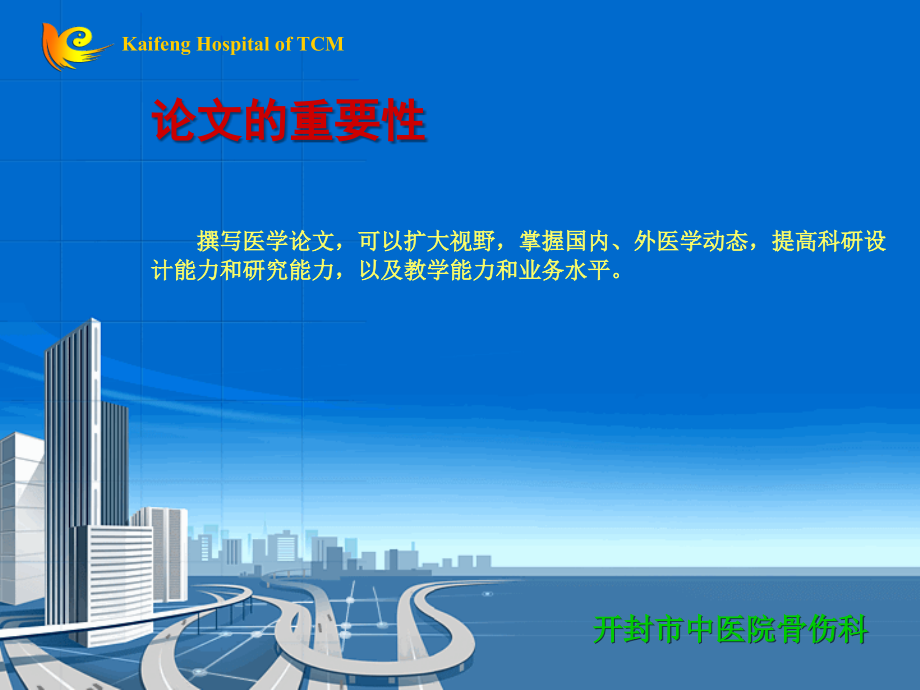 Kaifeng Hospital of TCM

论文的重要性

撰写医学论文，可以扩大视野，掌握国内、外医学动态，提高科研设计能力和研究能力，以及教学能力和业务水平。

开封市中医院骨伤科